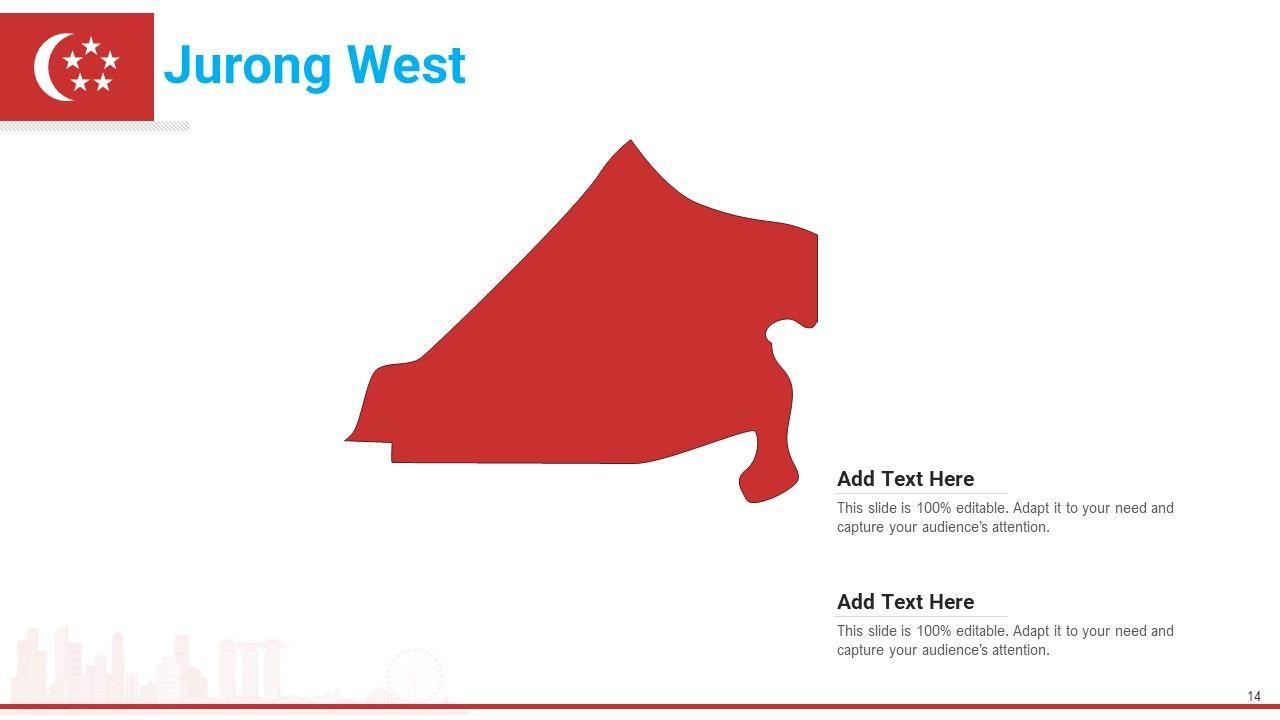 Jurong West

Add Text Here

This slide is 100% editable. Adapt it to your need and capture your audience's attention.

Add Text Here

This slide is 100% editable. Adapt it to your need and capture your audience's attention.

14